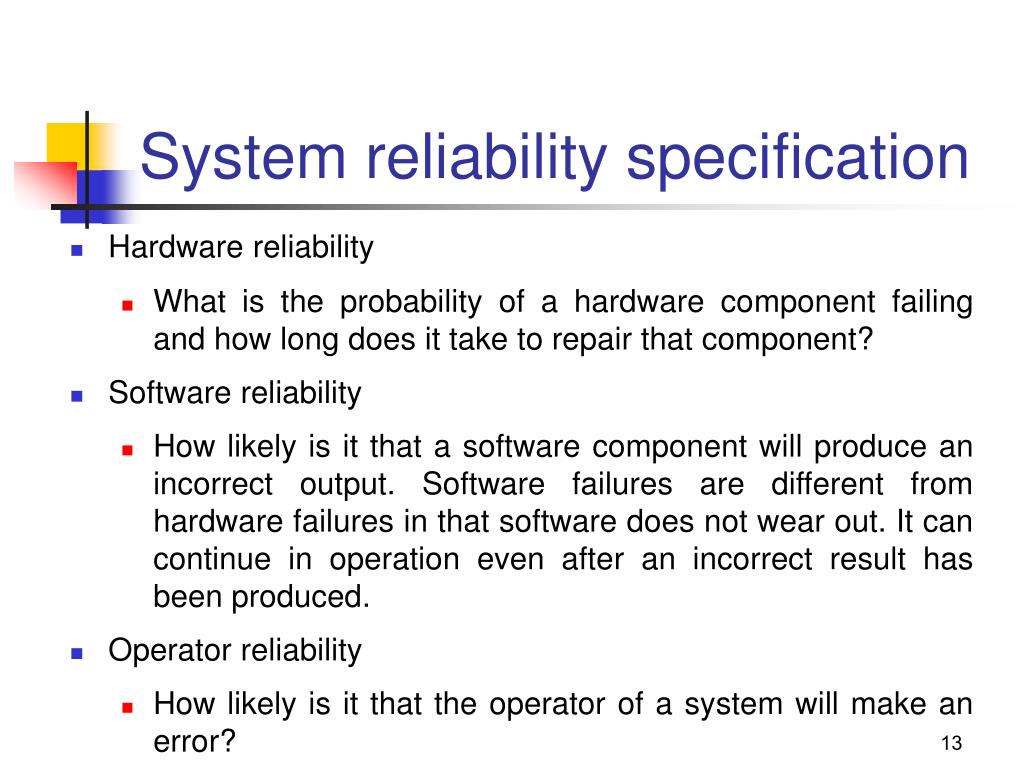 System reliability specification

Hardware reliability

What is the probability of a hardware component failing and how long does it take to repair that component?

Software reliability

How likely is it that a software component will produce an incorrect output. Software failures are different from hardware failures in that software does not wear out. It can continue in operation even after an incorrect result has been produced.

Operator reliability

How likely is it that the operator of a system will make an error?

13